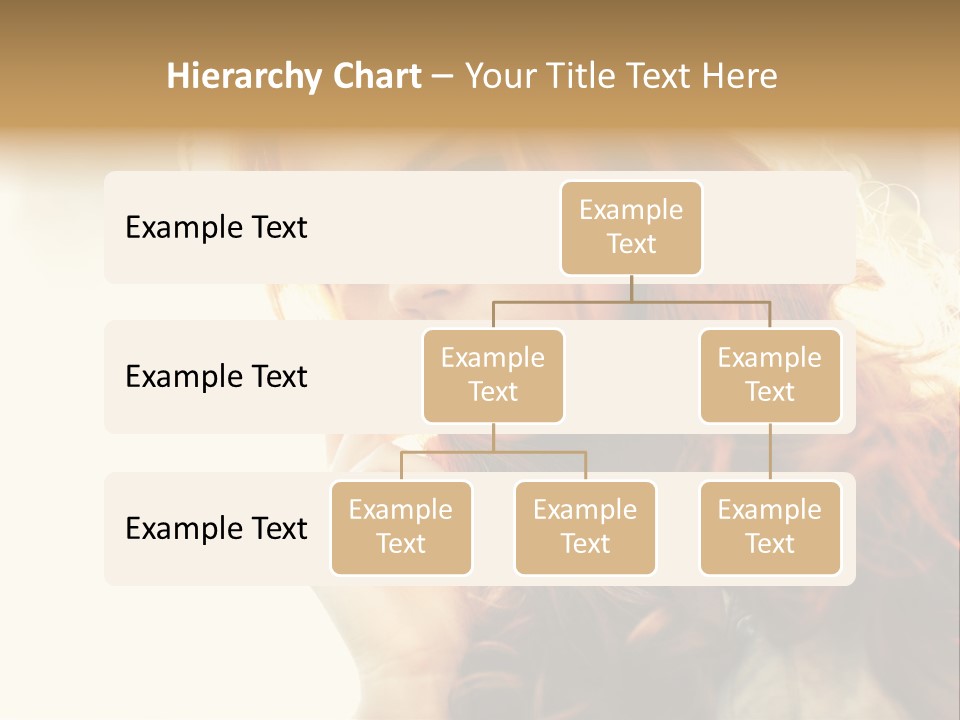 Hierarchy Chart – Your Title Text Here

Example Text

Example Text

Example Text

Example Text

Example Text

Example Text

Example Text

Example Text

Example Text